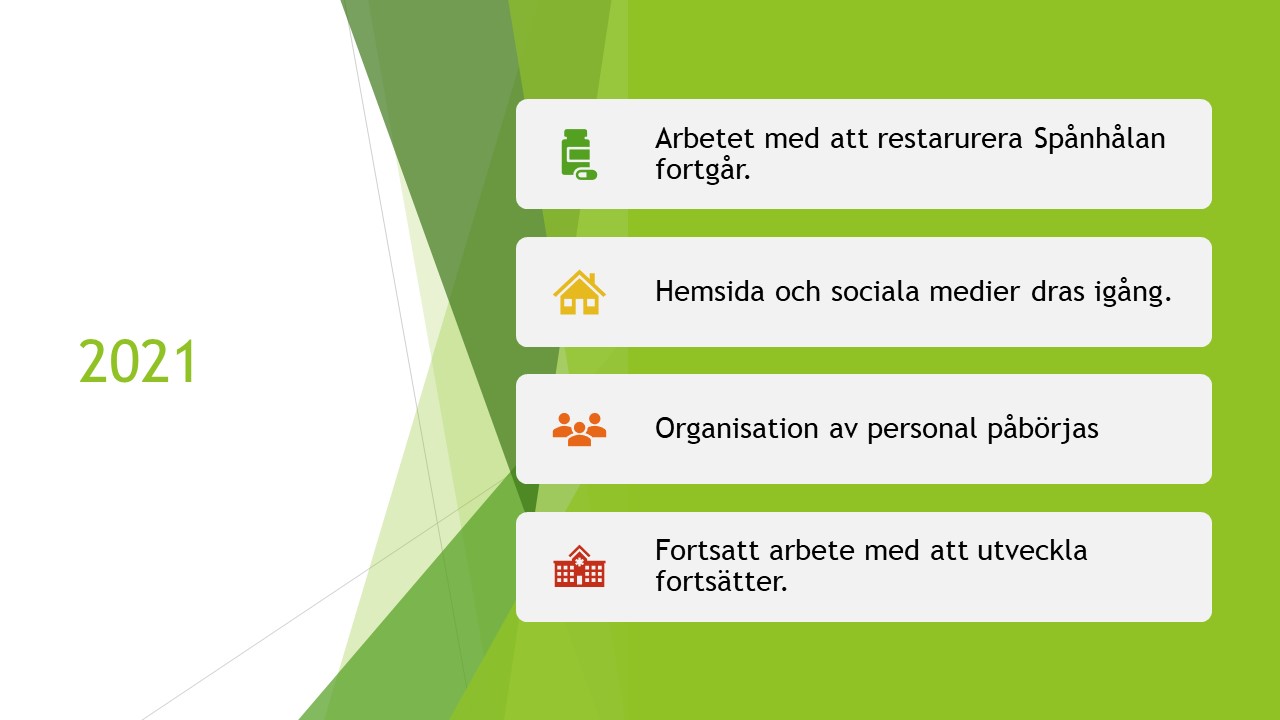 2021

Arbetet med att restarurera Spånhålan fortgår.

Hemsida och sociala medier dras igång.

Organisation av personal påbörjas

Fortsatt arbete med att utveckla fortsätter.